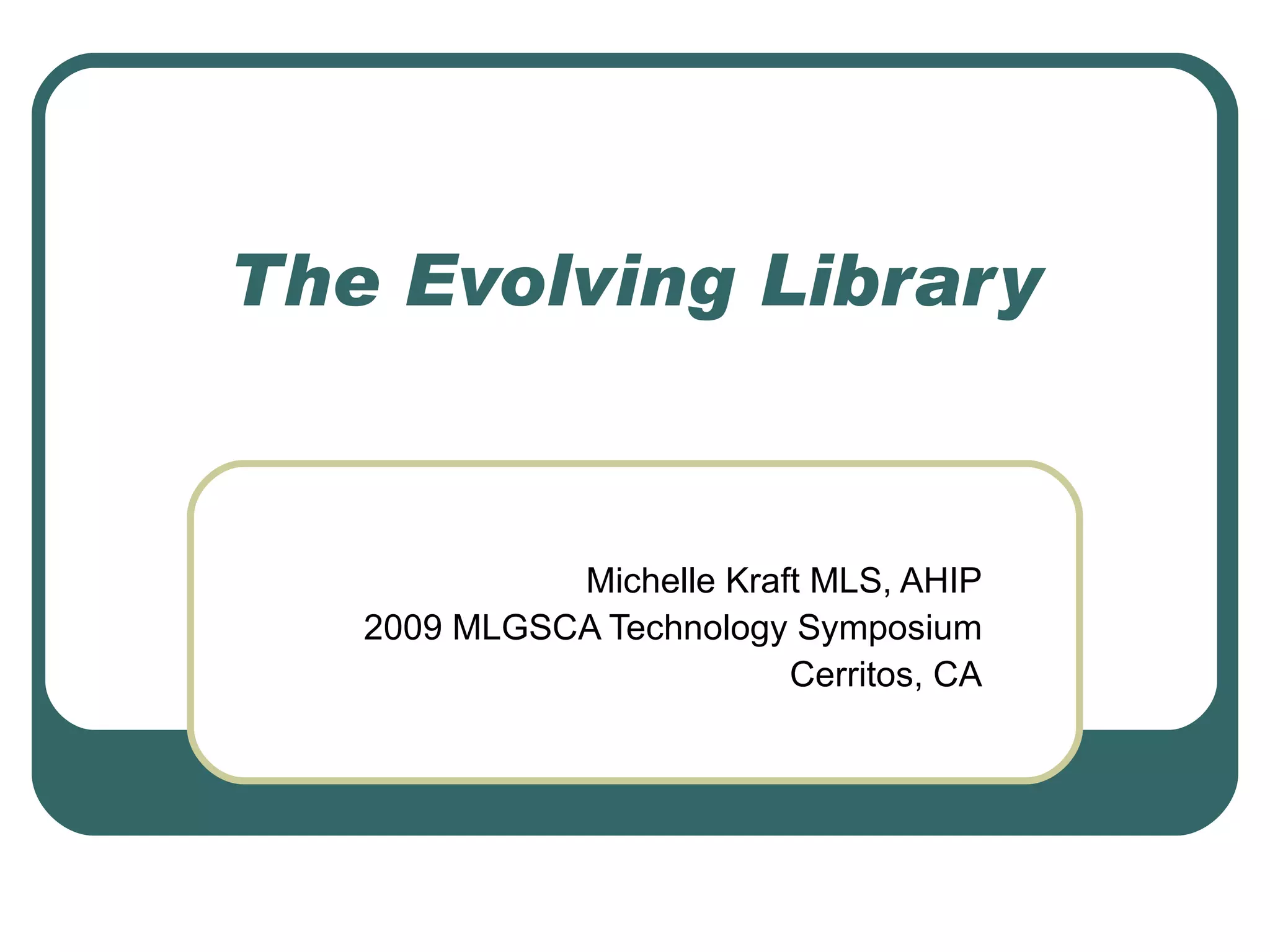 The Evolving Library

Michelle Kraft MLS, AHIP
2009 MLGSCA Technology Symposium
Cerritos, CA